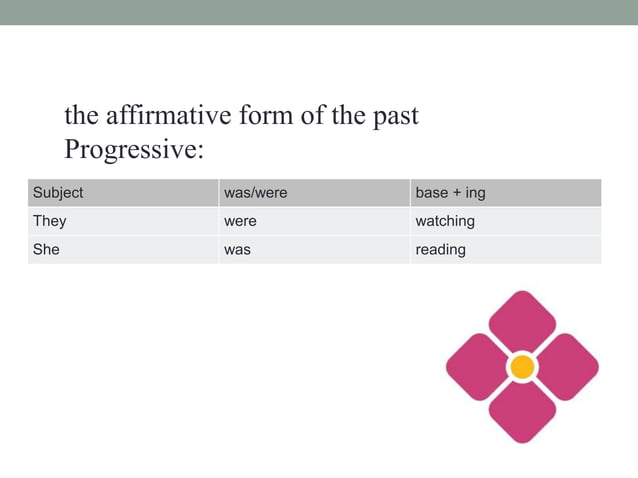 the affirmative form of the past Progressive:

| Subject | was/were | base + ing |
|---|---|---|
| They | were | watching |
| She | was | reading |